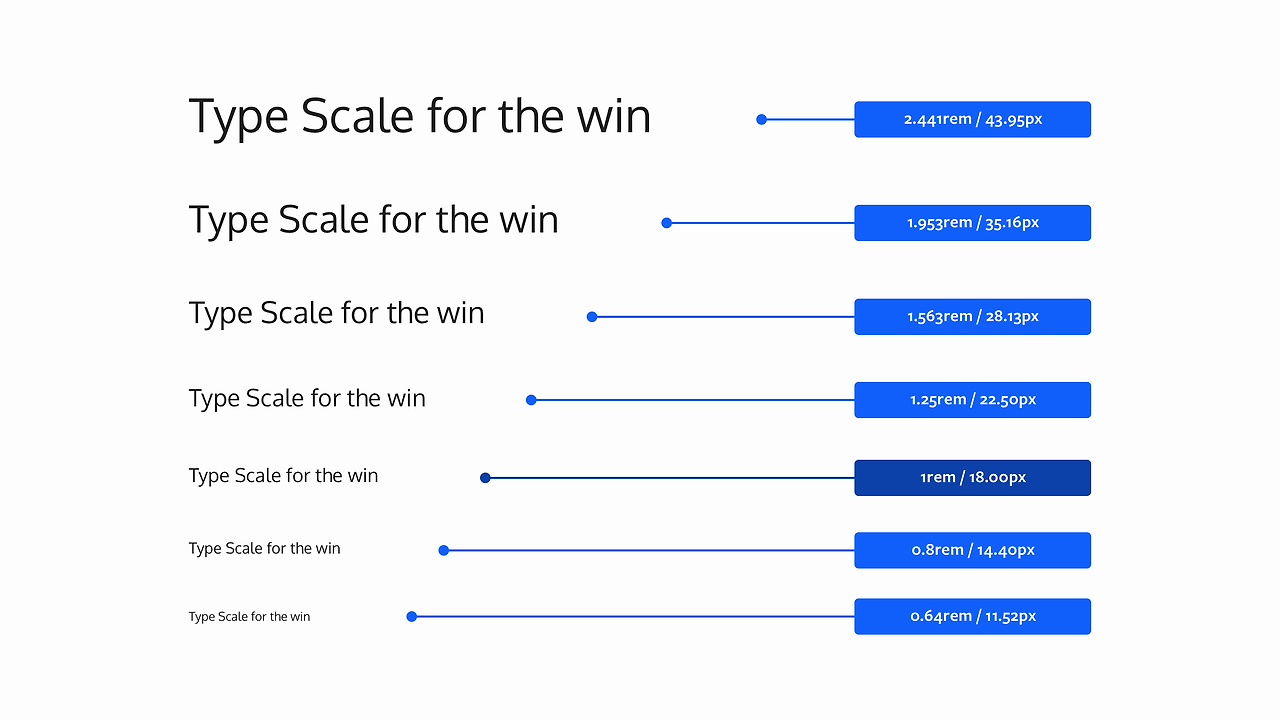 Type Scale for the win
2.441rem / 43.95px

Type Scale for the win
1.953rem / 35.16px

Type Scale for the win
1.563rem / 28.13px

Type Scale for the win
1.25rem / 22.50px

Type Scale for the win
1rem / 18.00px

Type Scale for the win
0.8rem / 14.40px

Type Scale for the win
0.64rem / 11.52px